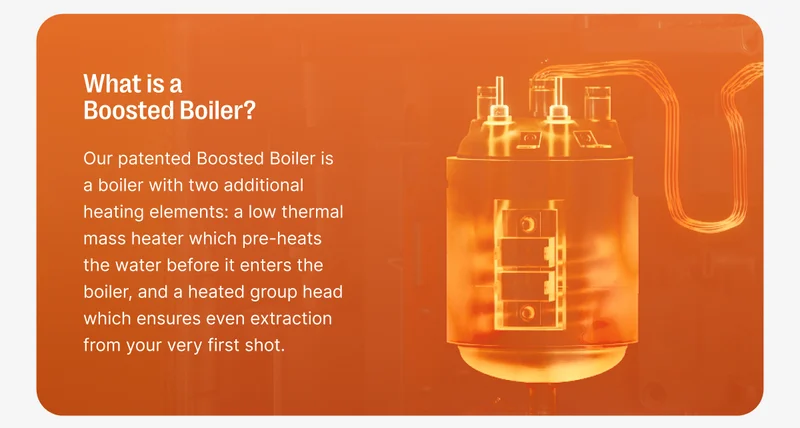 What is a Boosted Boiler?

Our patented Boosted Boiler is a boiler with two additional heating elements: a low thermal mass heater which pre-heats the water before it enters the boiler, and a heated group head which ensures even extraction from your very first shot.